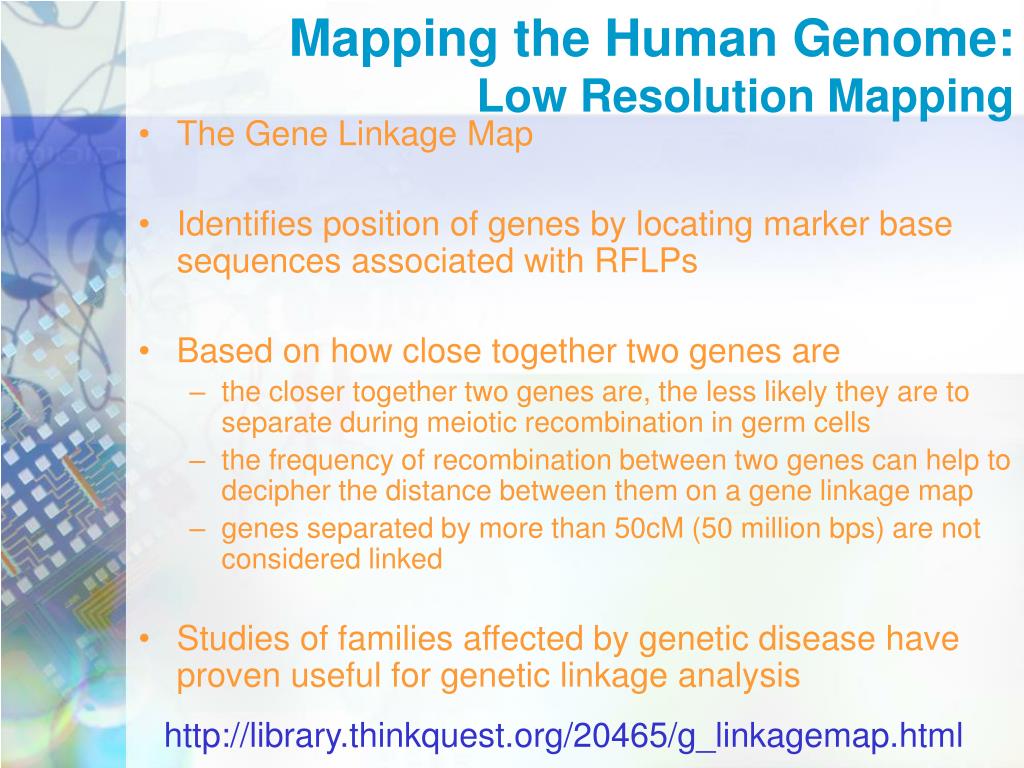 Mapping the Human Genome:
Low Resolution Mapping

• The Gene Linkage Map

• Identifies position of genes by locating marker base sequences associated with RFLPs

• Based on how close together two genes are
– the closer together two genes are, the less likely they are to separate during meiotic recombination in germ cells
– the frequency of recombination between two genes can help to decipher the distance between them on a gene linkage map
– genes separated by more than 50cM (50 million bps) are not considered linked

• Studies of families affected by genetic disease have proven useful for genetic linkage analysis

http://library.thinkquest.org/20465/g_linkagemap.html